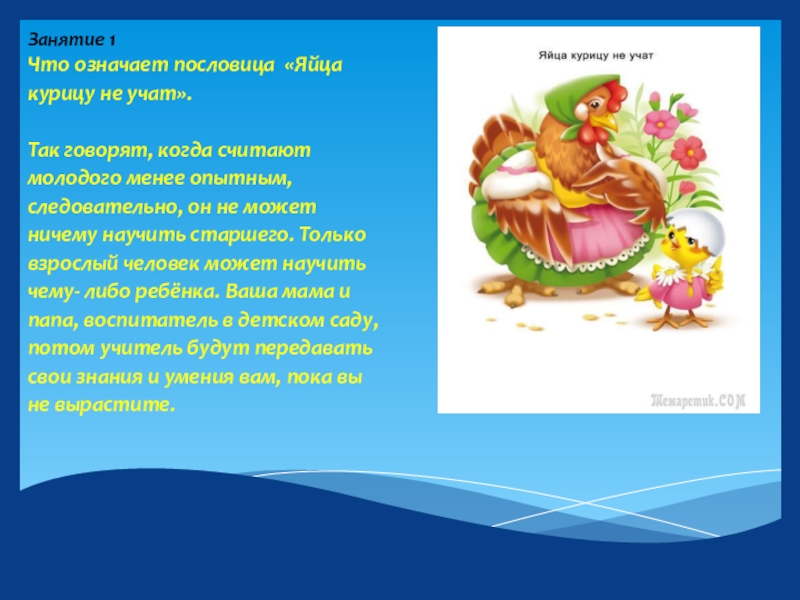 Занятие 1
Что означает пословица «Яйца курицу не учат».

Так говорят, когда считают молодого менее опытным, следовательно, он не может ничему научить старшего. Только взрослый человек может научить чему- либо ребёнка. Ваша мама и папа, воспитатель в детском саду, потом учитель будут передавать свои знания и умения вам, пока вы не вырастите.

Яйца курицу не учат

Темаретик.COM